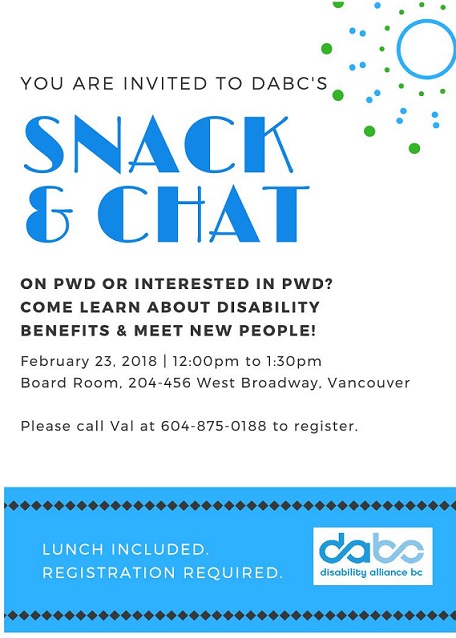 YOU ARE INVITED TO DABC'S

SNACK & CHAT

ON PWD OR INTERESTED IN PWD? COME LEARN ABOUT DISABILITY BENEFITS & MEET NEW PEOPLE!

February 23, 2018 | 12:00pm to 1:30pm
Board Room, 204-456 West Broadway, Vancouver

Please call Val at 604-875-0188 to register.

LUNCH INCLUDED.
REGISTRATION REQUIRED.

dabc
disability alliance bc